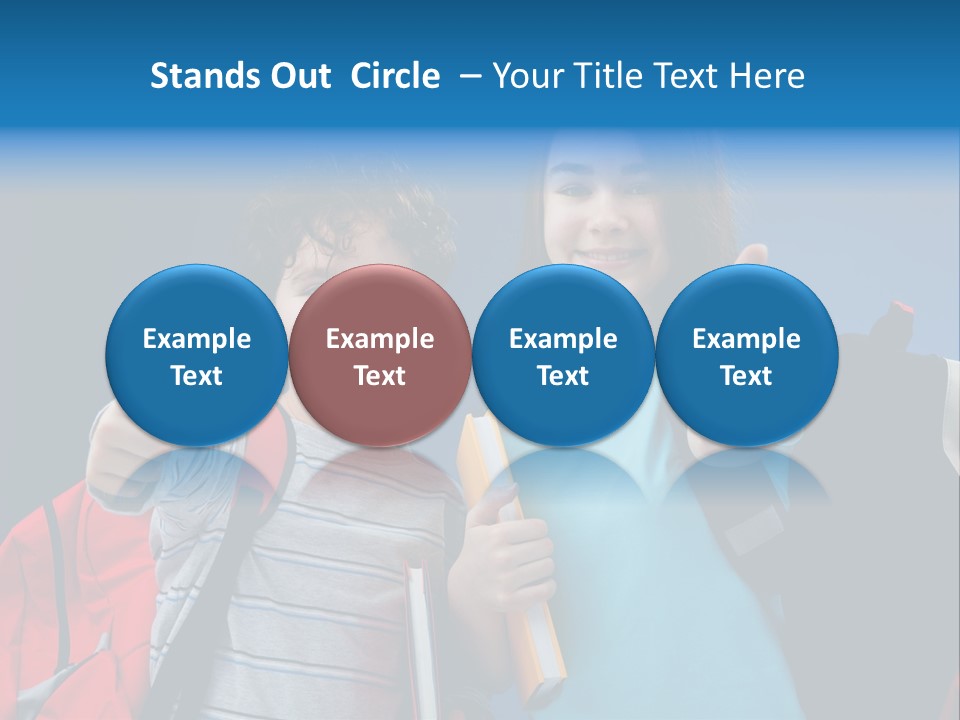 Stands Out Circle – Your Title Text Here

Example Text

Example Text

Example Text

Example Text